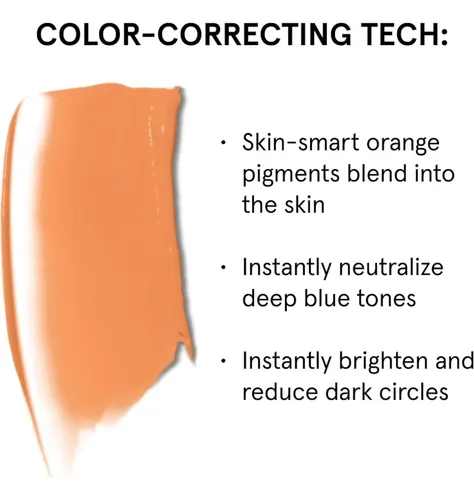 COLOR-CORRECTING TECH:

· Skin-smart orange pigments blend into the skin

· Instantly neutralize deep blue tones

· Instantly brighten and reduce dark circles